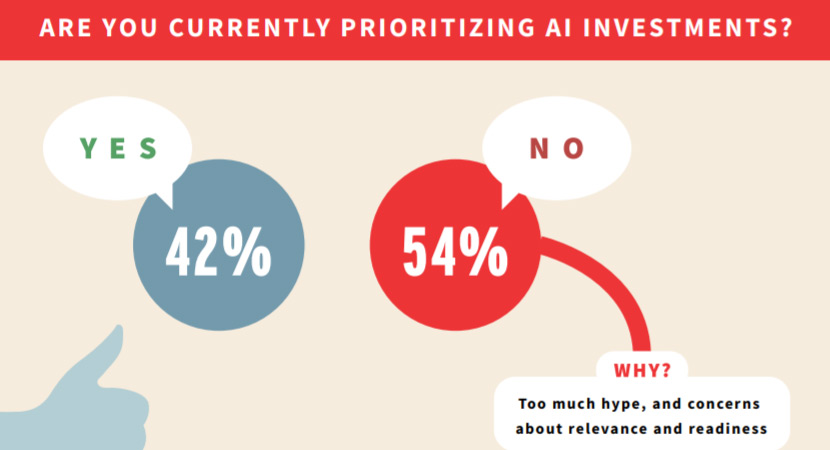 ARE YOU CURRENTLY PRIORITIZING AI INVESTMENTS?

YES

42%

NO

54%

WHY?

Too much hype, and concerns about relevance and readiness